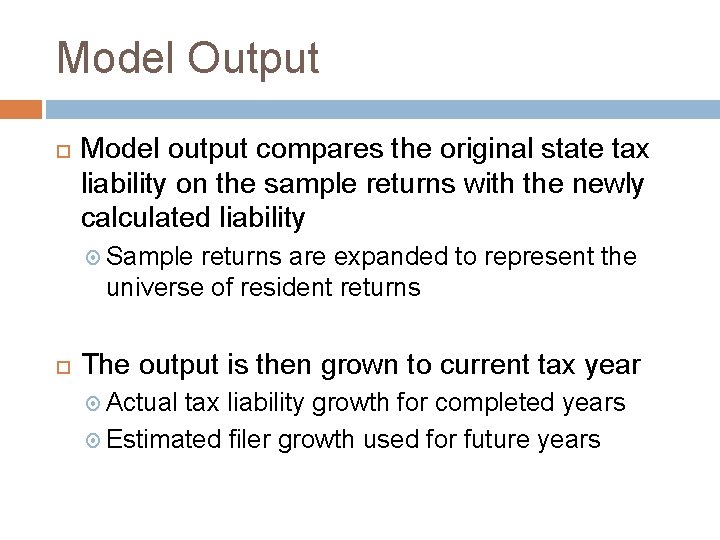 Model Output

Model output compares the original state tax liability on the sample returns with the newly calculated liability

Sample returns are expanded to represent the universe of resident returns

The output is then grown to current tax year

Actual tax liability growth for completed years

Estimated filer growth used for future years